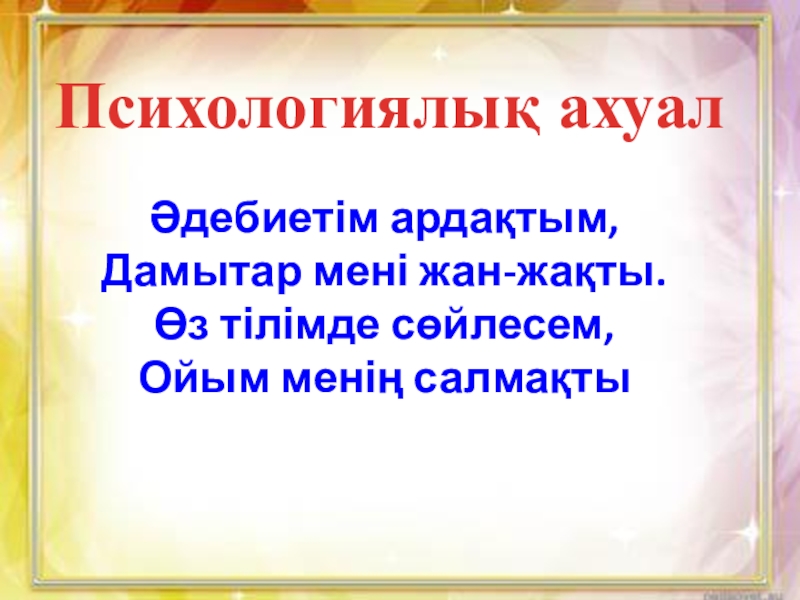 Психологиялық ахуал

Әдебиетім ардақтым,
Дамытар мені жан-жақты.
Өз тілімде сөйлесем,
Ойым менің салмақты